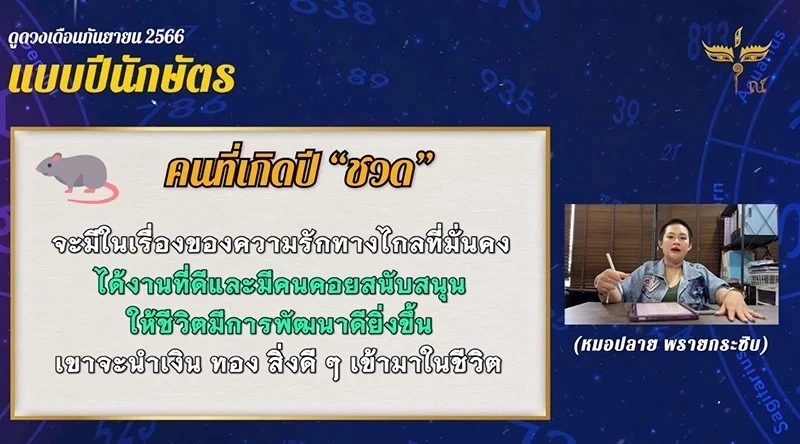 ดูดวงเดือนกันยายน 2566
แบบปีนักษัตร

คนที่เกิดปี "ชวด"

จะมีในเรื่องของความรักทางไกลที่มั่นคง
ได้งานที่ดีและมีคนคอยสนับสนุน
ให้ชีวิตมีการพัฒนาดียิ่งขึ้น
เขาจะนำเงิน ทอง สิ่งดี ๆ เข้ามาในชีวิต

(หมอปลาย พรายกระซิบ)